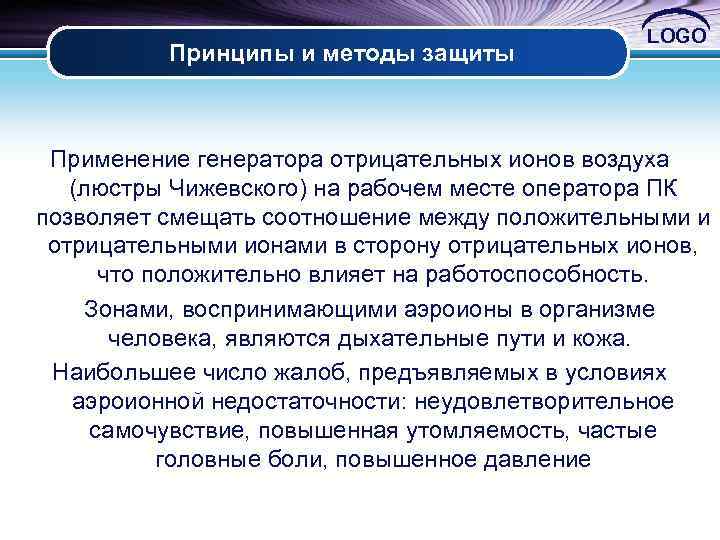 LOGO

Принципы и методы защиты

Применение генератора отрицательных ионов воздуха (люстры Чижевского) на рабочем месте оператора ПК позволяет смещать соотношение между положительными и отрицательными ионами в сторону отрицательных ионов, что положительно влияет на работоспособность.

Зонами, воспринимающими аэроионы в организме человека, являются дыхательные пути и кожа.

Наибольшее число жалоб, предъявляемых в условиях аэроионной недостаточности: неудовлетворительное самочувствие, повышенная утомляемость, частые головные боли, повышенное давление